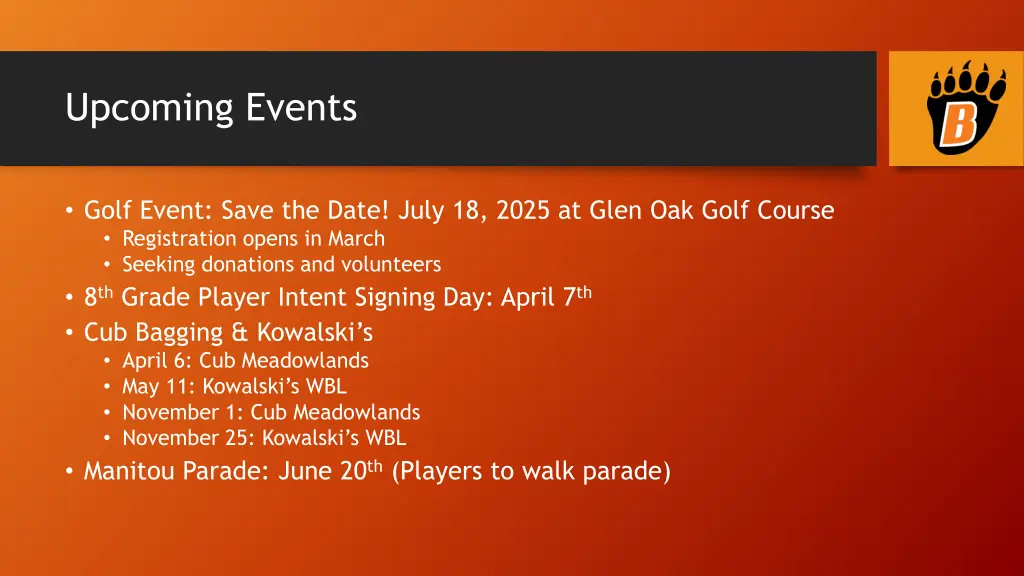 Upcoming Events

B

• Golf Event: Save the Date! July 18, 2025 at Glen Oak Golf Course
  • Registration opens in March
  • Seeking donations and volunteers
• 8th Grade Player Intent Signing Day: April 7th
• Cub Bagging & Kowalski's
  • April 6: Cub Meadowlands
  • May 11: Kowalski's WBL
  • November 1: Cub Meadowlands
  • November 25: Kowalski's WBL
• Manitou Parade: June 20th (Players to walk parade)